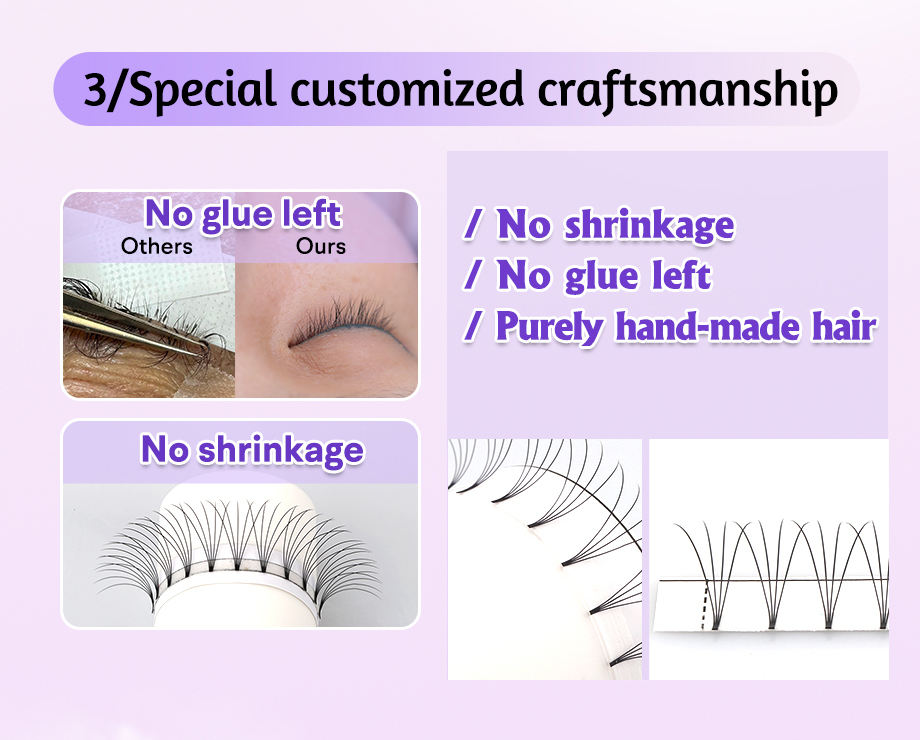 3/Special customized craftsmanship

No glue left
Others
Ours

No shrinkage

/ No shrinkage
/ No glue left
/ Purely hand-made hair